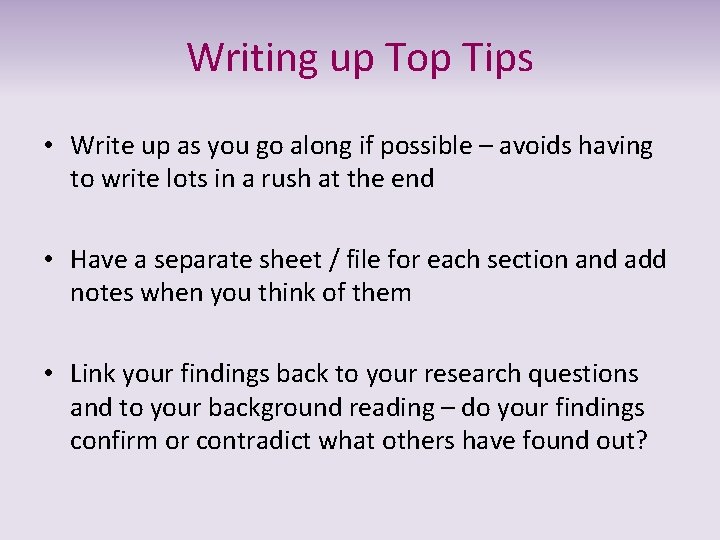 Writing up Top Tips

• Write up as you go along if possible – avoids having to write lots in a rush at the end

• Have a separate sheet / file for each section and add notes when you think of them

• Link your findings back to your research questions and to your background reading – do your findings confirm or contradict what others have found out?